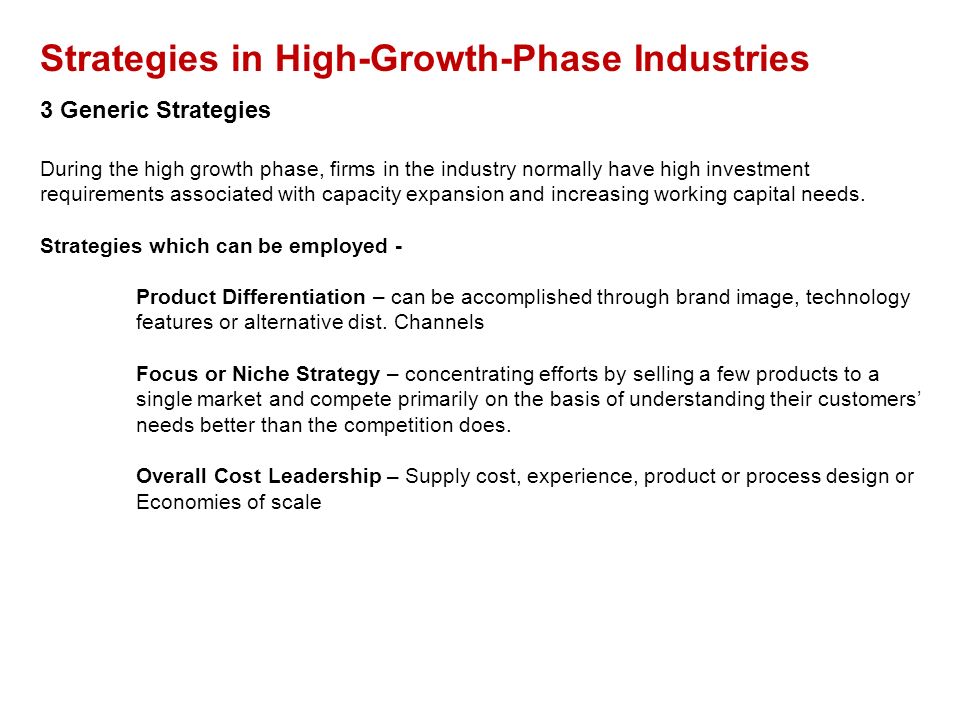 Strategies in High-Growth-Phase Industries

3 Generic Strategies

During the high growth phase, firms in the industry normally have high investment requirements associated with capacity expansion and increasing working capital needs.

Strategies which can be employed -

Product Differentiation – can be accomplished through brand image, technology features or alternative dist. Channels

Focus or Niche Strategy – concentrating efforts by selling a few products to a single market and compete primarily on the basis of understanding their customers' needs better than the competition does.

Overall Cost Leadership – Supply cost, experience, product or process design or Economies of scale